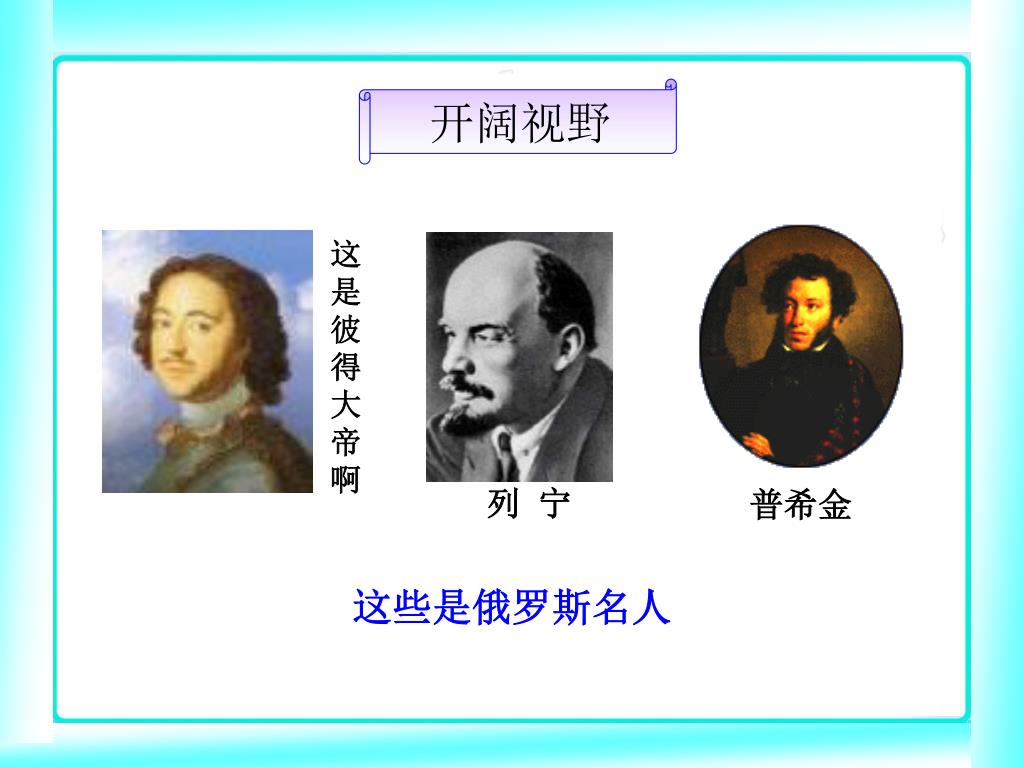 开阔视野

这是彼得大帝啊

列 宁

普希金

这些是俄罗斯名人